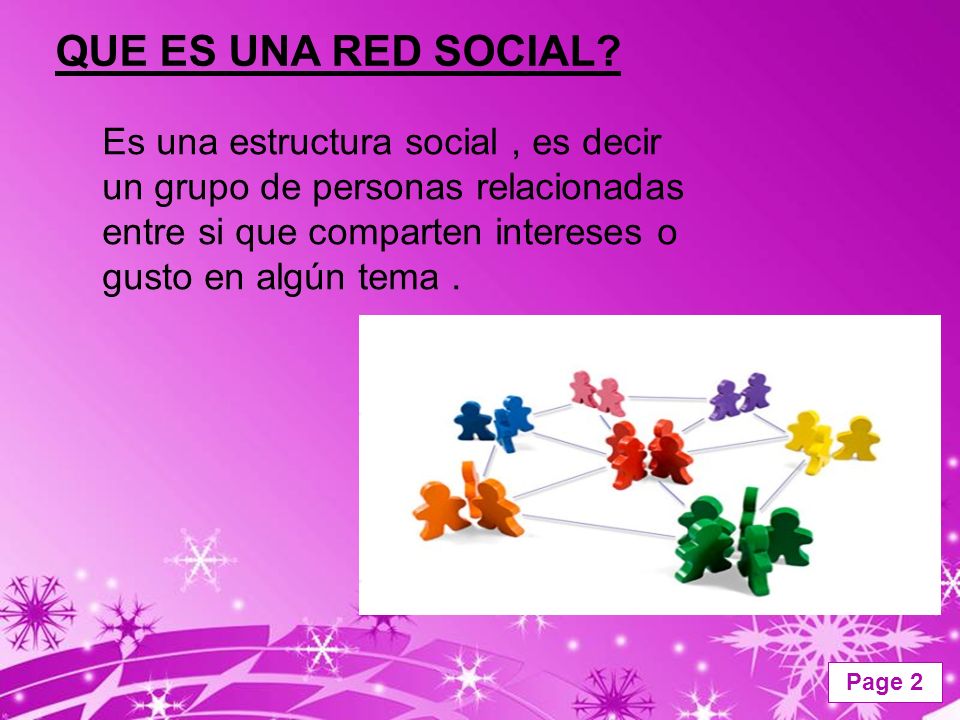 QUE ES UNA RED SOCIAL?

Es una estructura social , es decir un grupo de personas relacionadas entre si que comparten intereses o gusto en algún tema .

Page 2